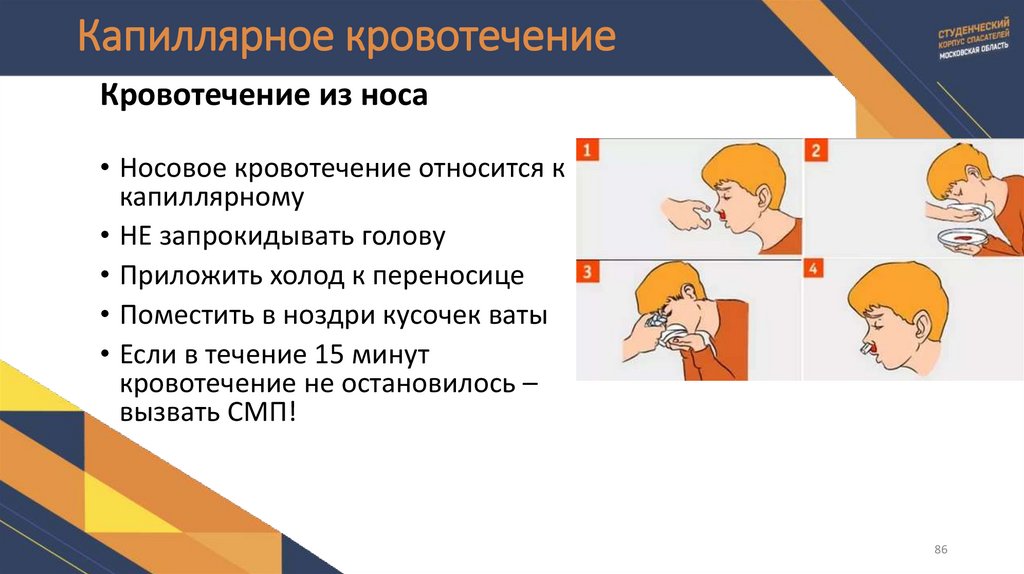 Капиллярное кровотечение

СТУДЕНЧЕСКИЙ КОРПУС СПАСАТЕЛЕЙ МОСКОВСКАЯ ОБЛАСТЬ

Кровотечение из носа

• Носовое кровотечение относится к капиллярному
• НЕ запрокидывать голову
• Приложить холод к переносице
• Поместить в ноздри кусочек ваты
• Если в течение 15 минут кровотечение не остановилось – вызвать СМП!

1
2
3
4

86